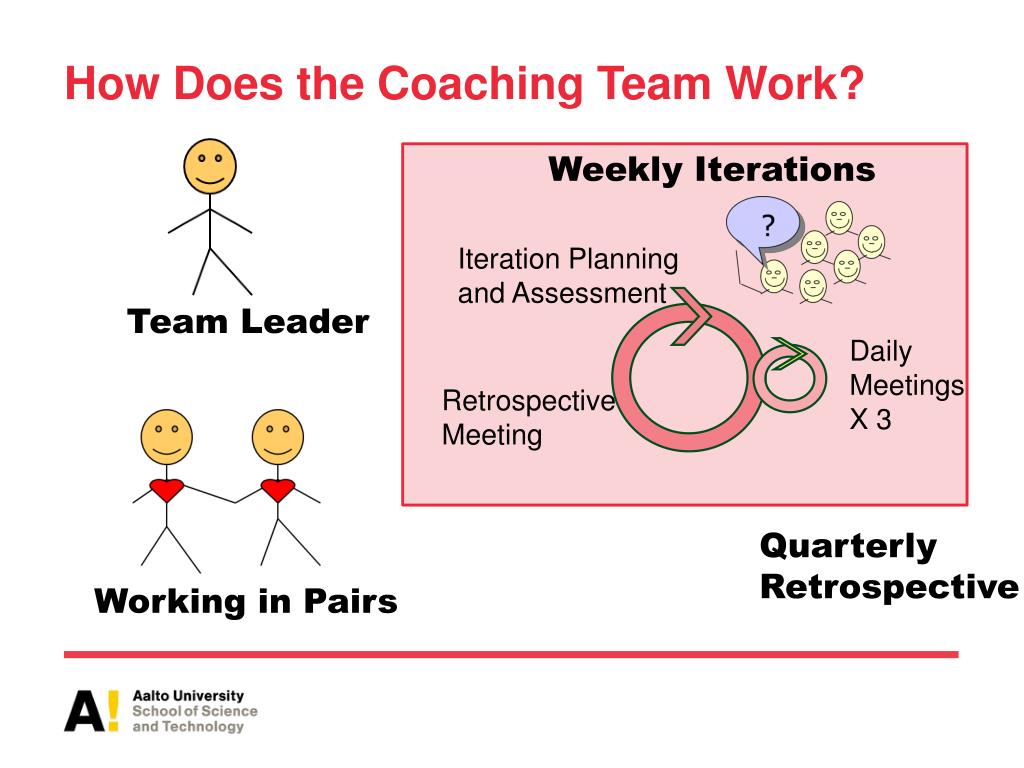 How Does the Coaching Team Work?

Team Leader

Working in Pairs

Weekly Iterations

?

Iteration Planning and Assessment

Retrospective Meeting

Daily Meetings X 3

Quarterly Retrospective

A!

Aalto University
School of Science
and Technology